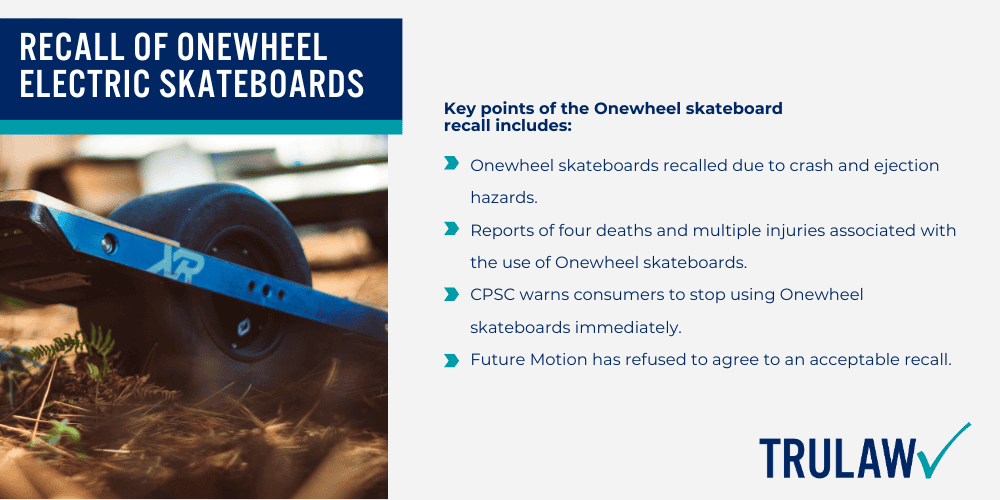 RECALL OF ONEWHEEL ELECTRIC SKATEBOARDS

XR

Key points of the Onewheel skateboard recall includes:

Onewheel skateboards recalled due to crash and ejection hazards.

Reports of four deaths and multiple injuries associated with the use of Onewheel skateboards.

CPSC warns consumers to stop using Onewheel skateboards immediately.

Future Motion has refused to agree to an acceptable recall.

TRULAW